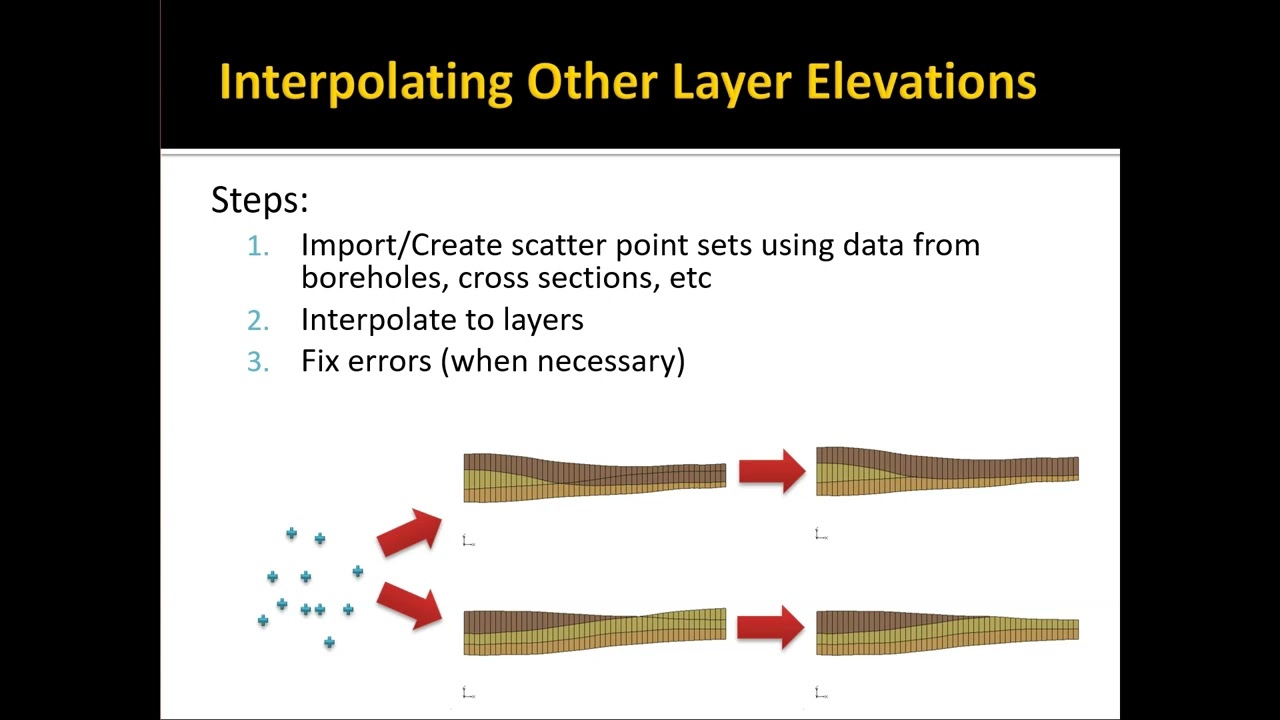 Interpolating Other Layer Elevations

Steps:

1. Import/Create scatter point sets using data from boreholes, cross sections, etc
2. Interpolate to layers
3. Fix errors (when necessary)